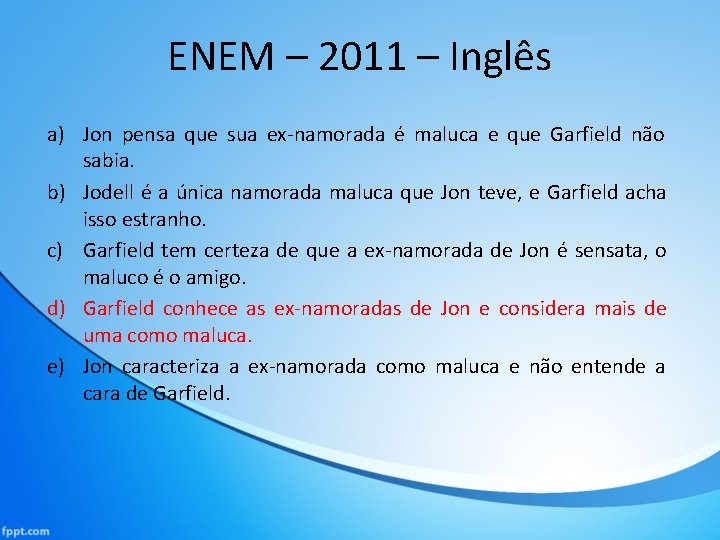 ENEM – 2011 – Inglês

a) Jon pensa que sua ex-namorada é maluca e que Garfield não sabia.

b) Jodell é a única namorada maluca que Jon teve, e Garfield acha isso estranho.

c) Garfield tem certeza de que a ex-namorada de Jon é sensata, o maluco é o amigo.

d) Garfield conhece as ex-namoradas de Jon e considera mais de uma como maluca.

e) Jon caracteriza a ex-namorada como maluca e não entende a cara de Garfield.

fppt.com